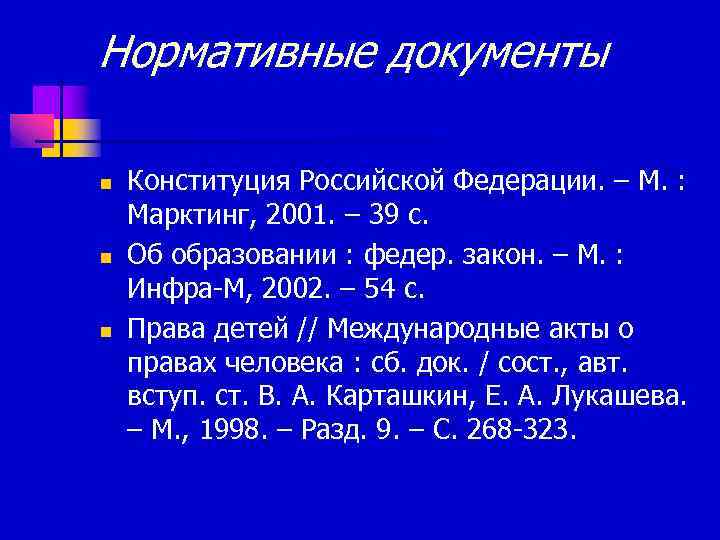 Нормативные документы

Конституция Российской Федерации. – М. : Марктинг, 2001. – 39 с.

Об образовании : федер. закон. – М. : Инфра-М, 2002. – 54 с.

Права детей // Международные акты о правах человека : сб. док. / сост., авт. вступ. ст. В. А. Карташкин, Е. А. Лукашева. – М., 1998. – Разд. 9. – С. 268-323.